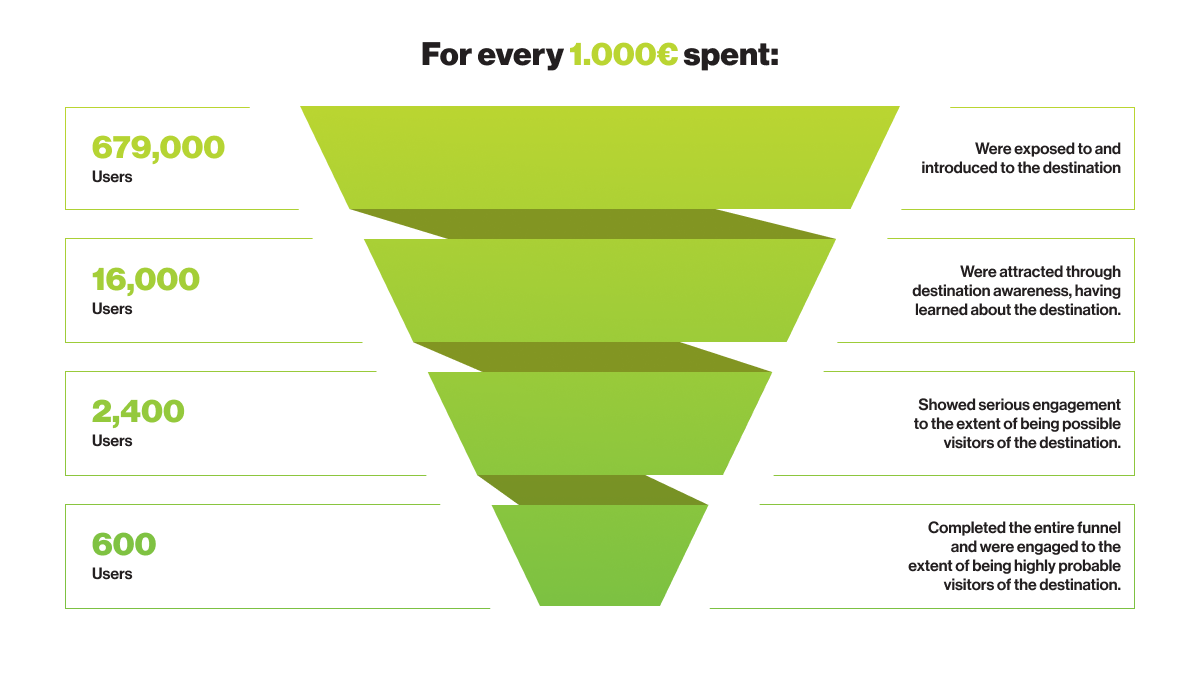 For every 1.000€ spent:

679,000
Users

Were exposed to and introduced to the destination

16,000
Users

Were attracted through destination awareness, having learned about the destination.

2,400
Users

Showed serious engagement to the extent of being possible visitors of the destination.

600
Users

Completed the entire funnel and were engaged to the extent of being highly probable visitors of the destination.